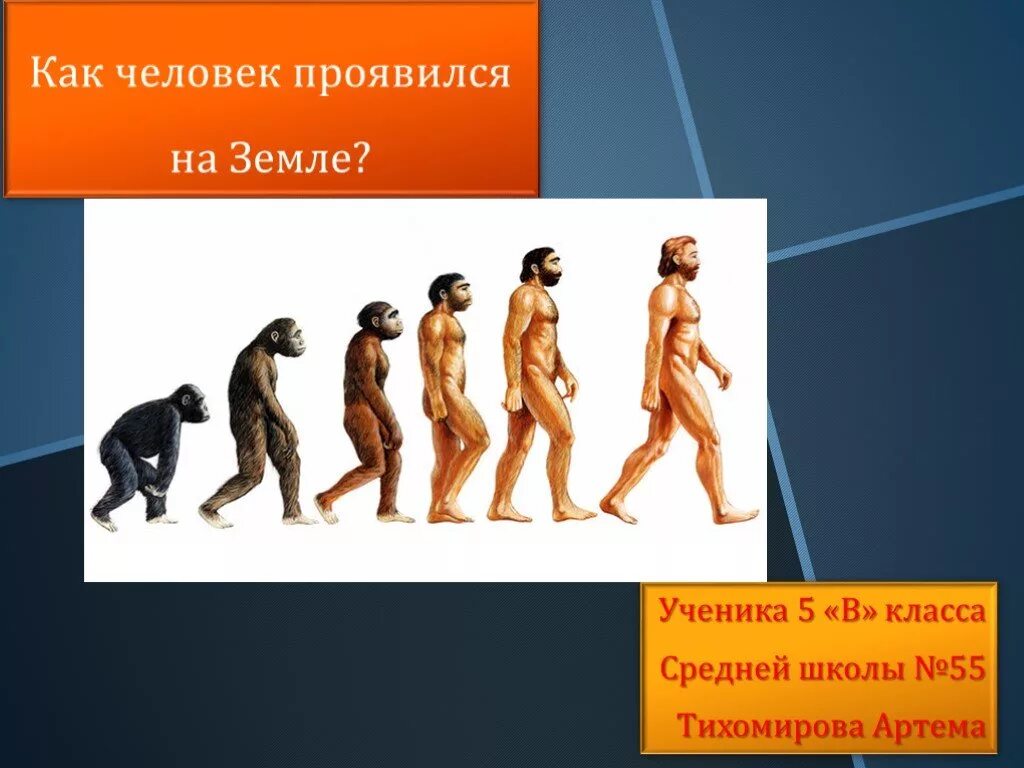 Как человек проявился на Земле?

Ученика 5 «В» класса
Средней школы №55
Тихомирова Артема